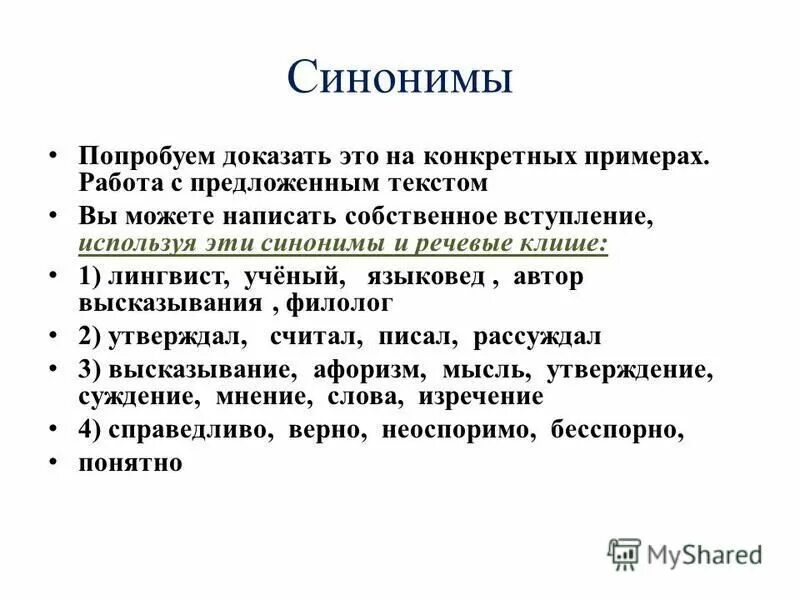 Синонимы

• Попробуем доказать это на конкретных примерах. Работа с предложенным текстом

• Вы можете написать собственное вступление, используя эти синонимы и речевые клише:

• 1) лингвист, учёный, языковед , автор высказывания , филолог

• 2) утверждал, считал, писал, рассуждал

• 3) высказывание, афоризм, мысль, утверждение, суждение, мнение, слова, изречение

• 4) справедливо, верно, неоспоримо, бесспорно,

• понятно

MyShared